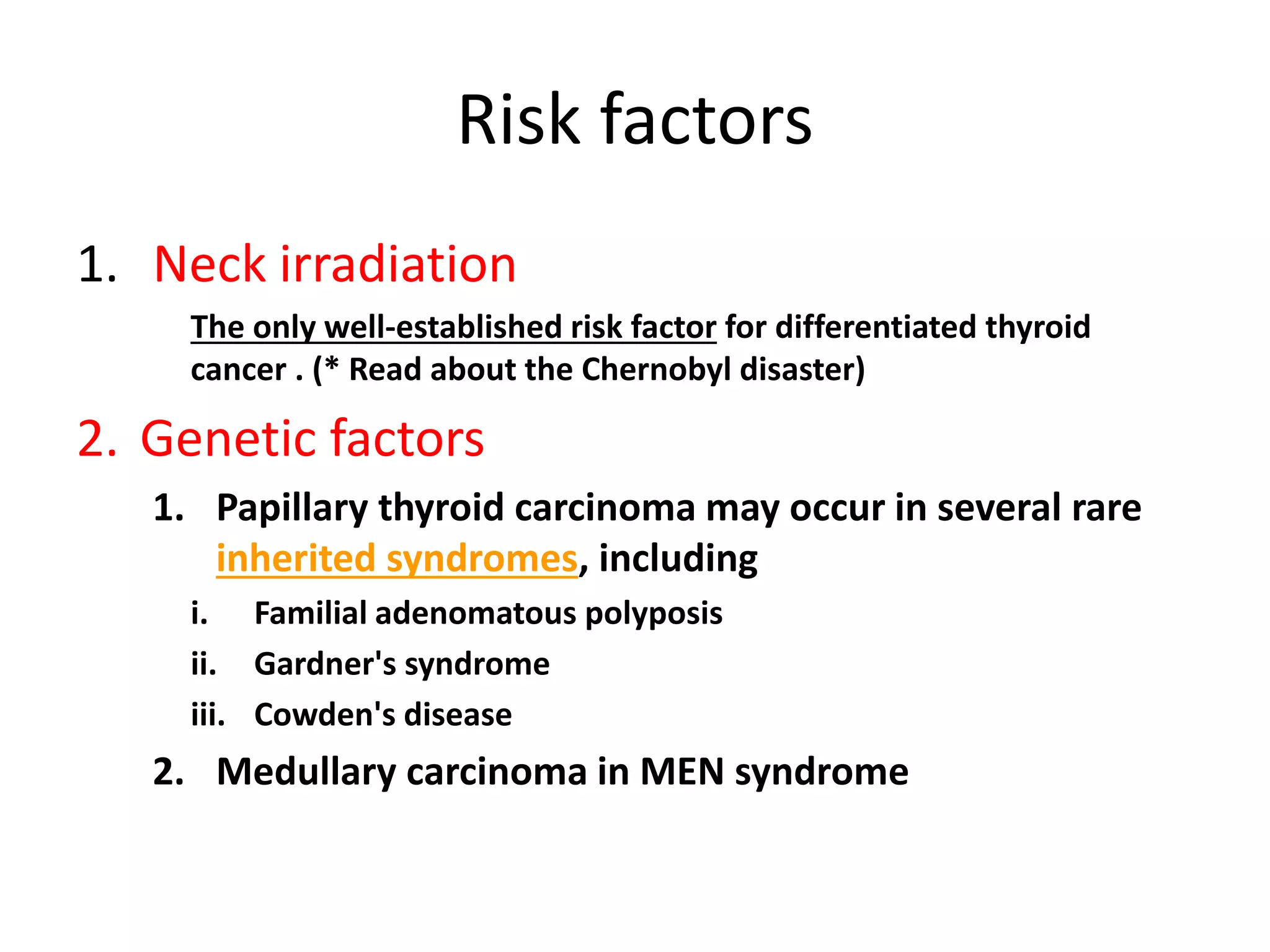 Risk factors

1. Neck irradiation

The only well-established risk factor for differentiated thyroid cancer . (* Read about the Chernobyl disaster)

2. Genetic factors

1. Papillary thyroid carcinoma may occur in several rare inherited syndromes, including

i. Familial adenomatous polyposis

ii. Gardner's syndrome

iii. Cowden's disease

2. Medullary carcinoma in MEN syndrome